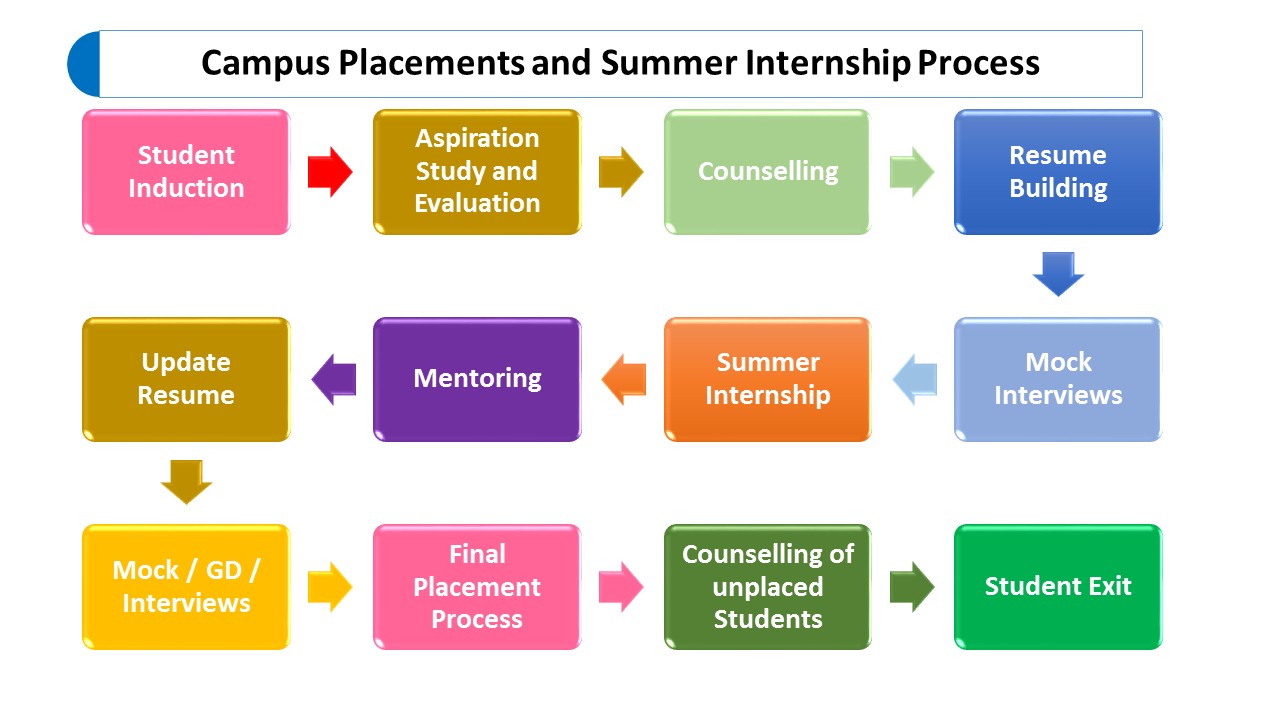 Campus Placements and Summer Internship Process

Student Induction

Aspiration Study and Evaluation

Counselling

Resume Building

Mock Interviews

Summer Internship

Mentoring

Update Resume

Mock / GD / Interviews

Final Placement Process

Counselling of unplaced Students

Student Exit